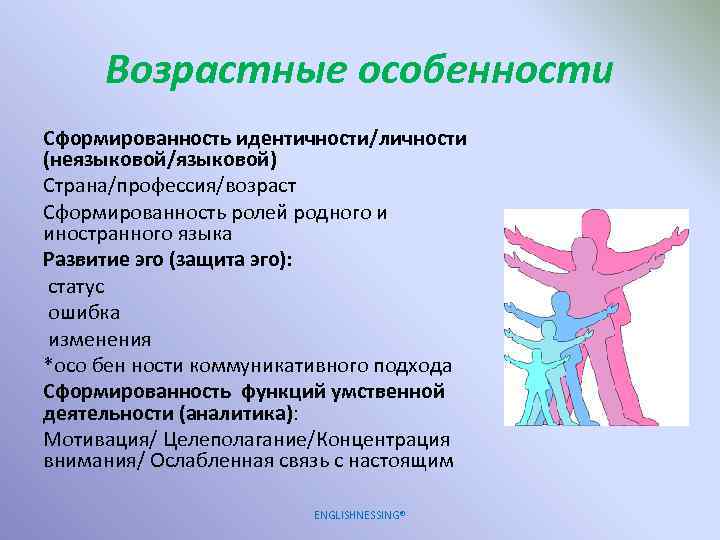 Возрастные особенности

Сформированность идентичности/личности (неязыковой/языковой)

Страна/профессия/возраст

Сформированность ролей родного и иностранного языка

Развитие эго (защита эго):

статус

ошибка

изменения

*осо бен ности коммуникативного подхода

Сформированность функций умственной деятельности (аналитика):

Мотивация/ Целеполагание/Концентрация внимания/ Ослабленная связь с настоящим

ENGLISHNESSING®